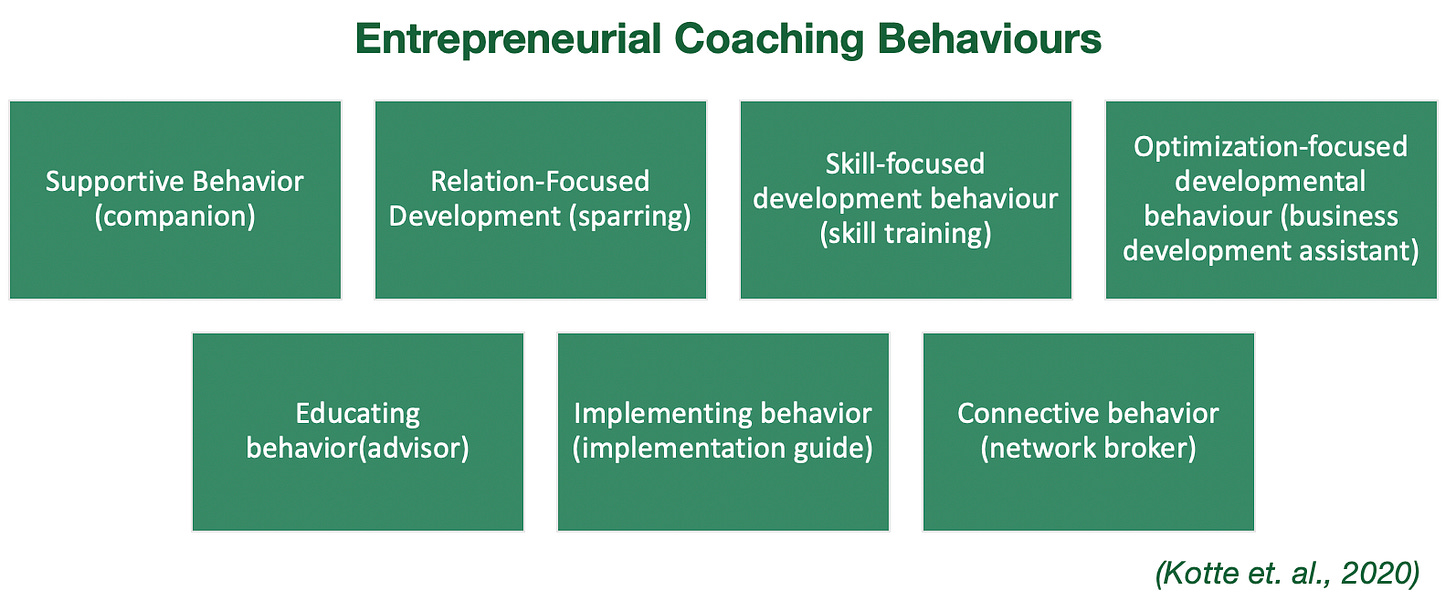 Entrepreneurial Coaching Behaviours

Supportive Behavior (companion)

Relation-Focused Development (sparring)

Skill-focused development behaviour (skill training)

Optimization-focused developmental behaviour (business development assistant)

Educating behavior(advisor)

Implementing behavior (implementation guide)

Connective behavior (network broker)

(Kotte et. al., 2020)